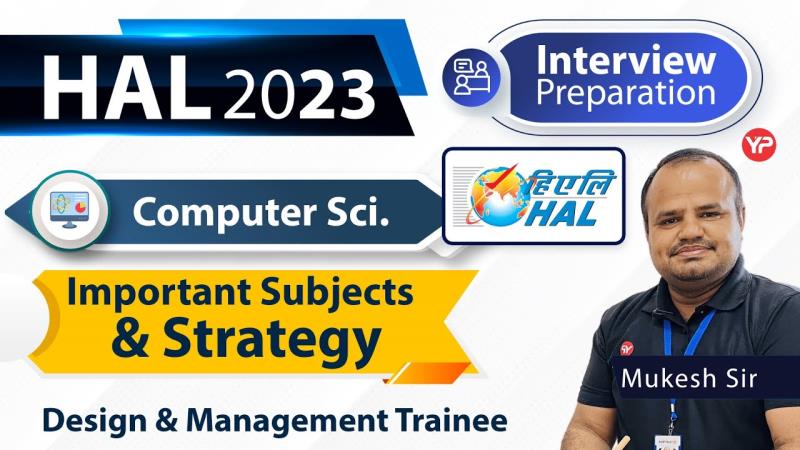 HAL 2023

Interview Preparation

YP

Computer Sci.

हिएलि
HAL

Important Subjects & Strategy

Mukesh Sir

Design & Management Trainee